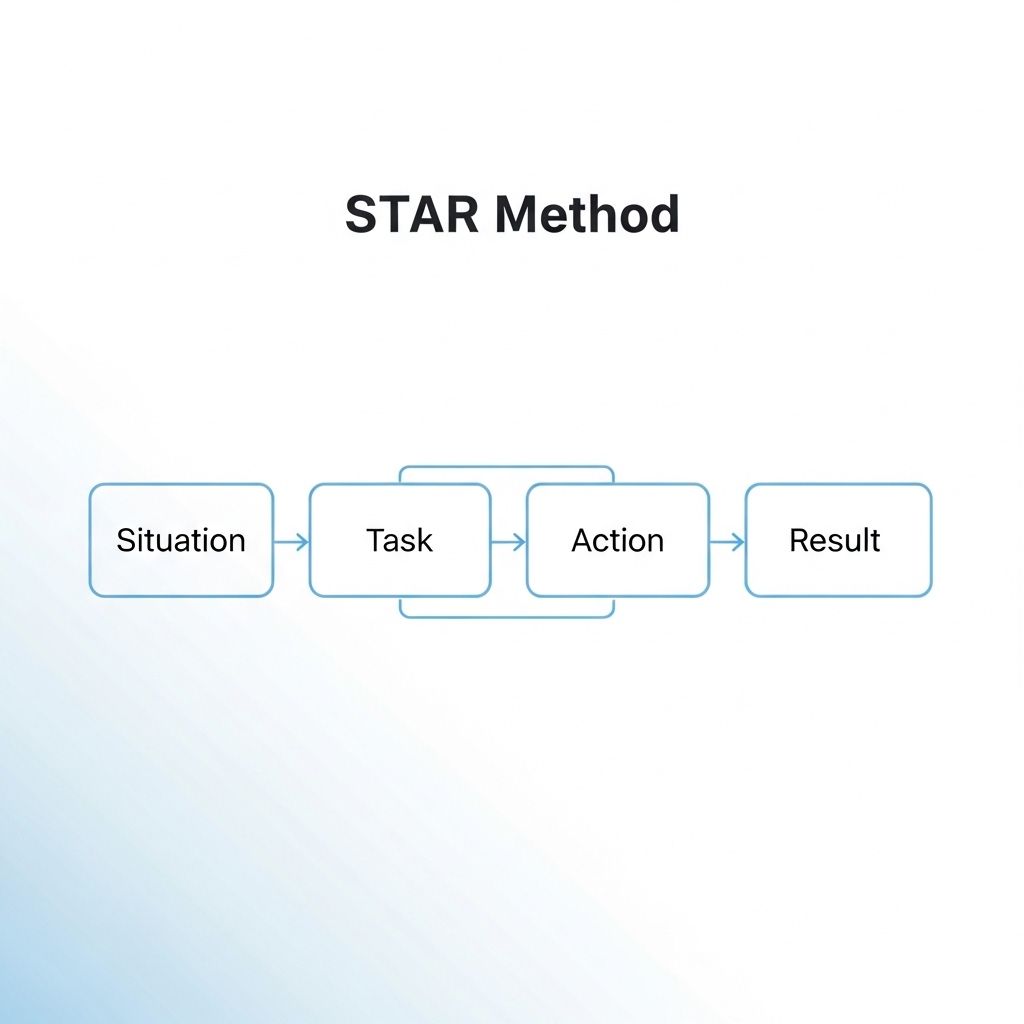 STAR Method

Situation

Task

Action

Result